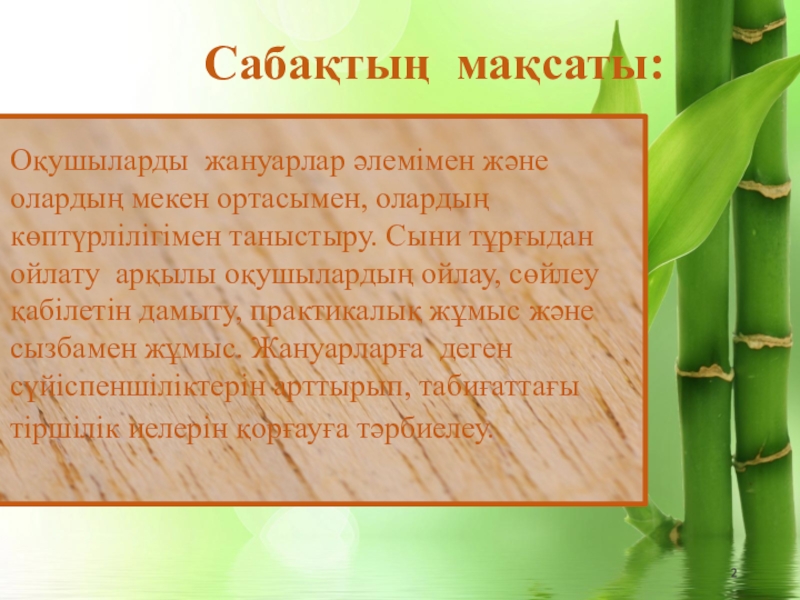 Сабақтың мақсаты:

Оқушыларды жануарлар әлемімен және олардың мекен ортасымен, олардың көптүрлілігімен таныстыру. Сыни тұрғыдан ойлату арқылы оқушылардың ойлау, сөйлеу қабілетін дамыту, практикалық жұмыс және сызбамен жұмыс. Жануарларға деген сүйіспеншіліктерін арттырып, табиғаттағы тіршілік иелерін қорғауға тәрбиелеу.

2